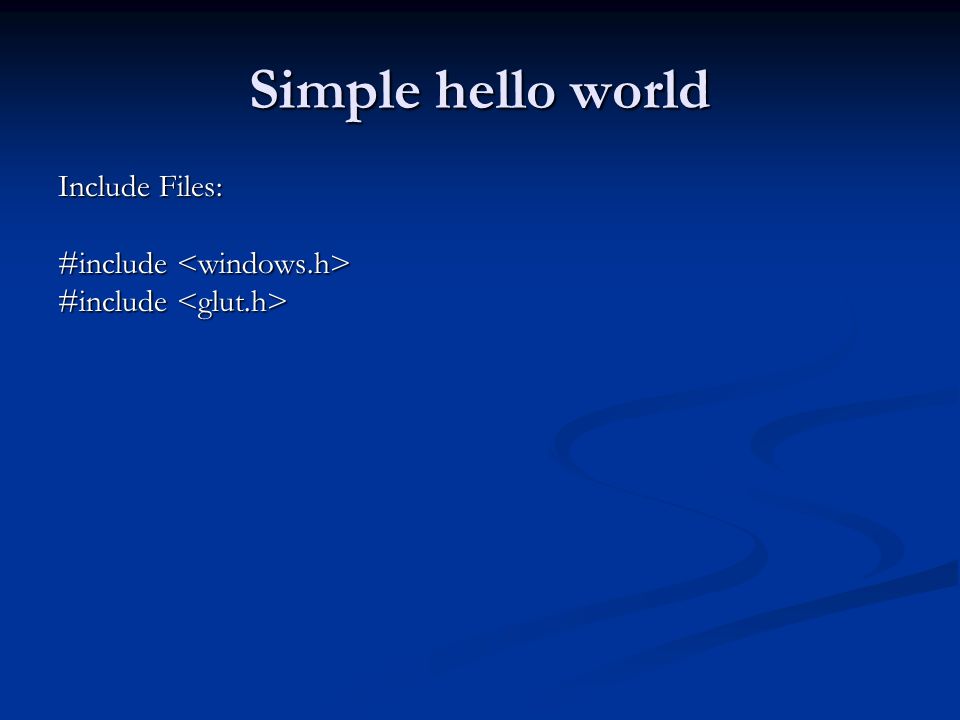 Simple hello world

Include Files:

#include <windows.h>
#include <glut.h>